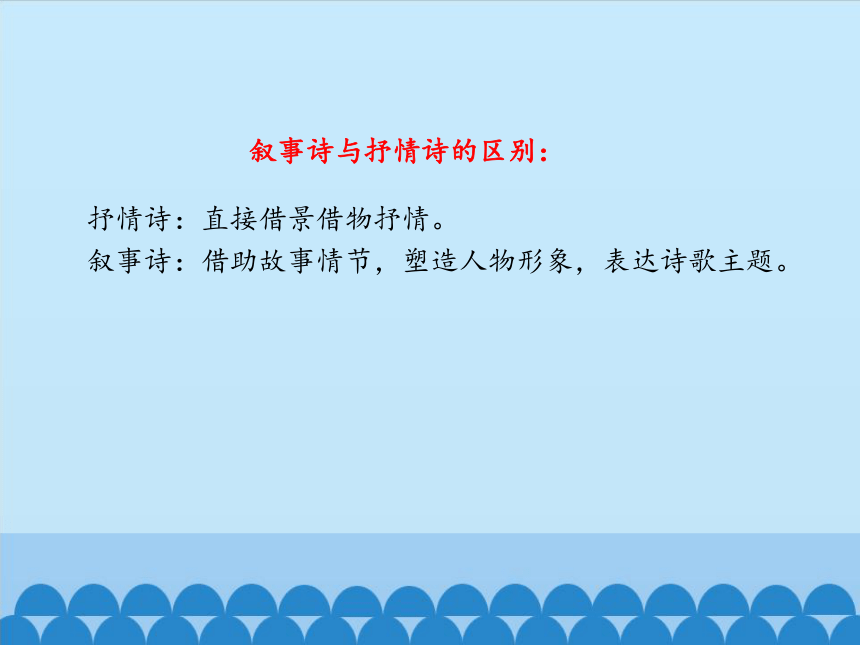 叙事诗与抒情诗的区别：

抒情诗：直接借景借物抒情。
叙事诗：借助故事情节，塑造人物形象，表达诗歌主题。